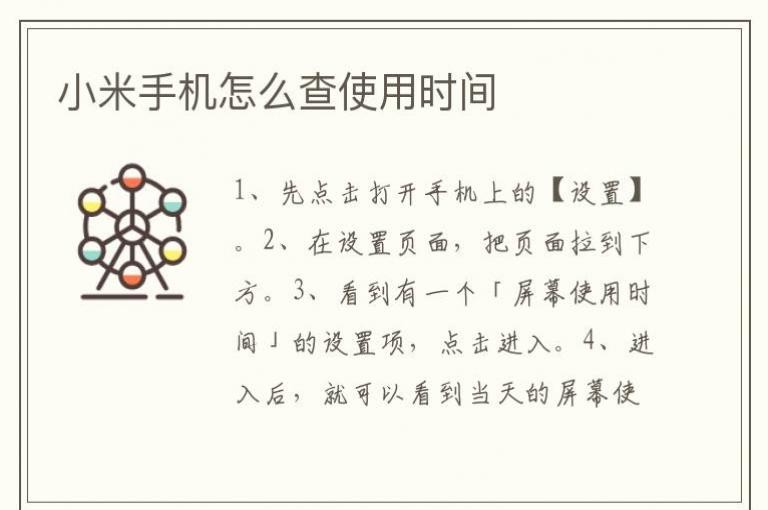 小米手机怎么查使用时间

1、先点击打开手机上的【设置】。2、在设置页面，把页面拉到下方。3、看到有一个「屏幕使用时间」的设置项，点击进入。4、进入后，就可以看到当天的屏幕使